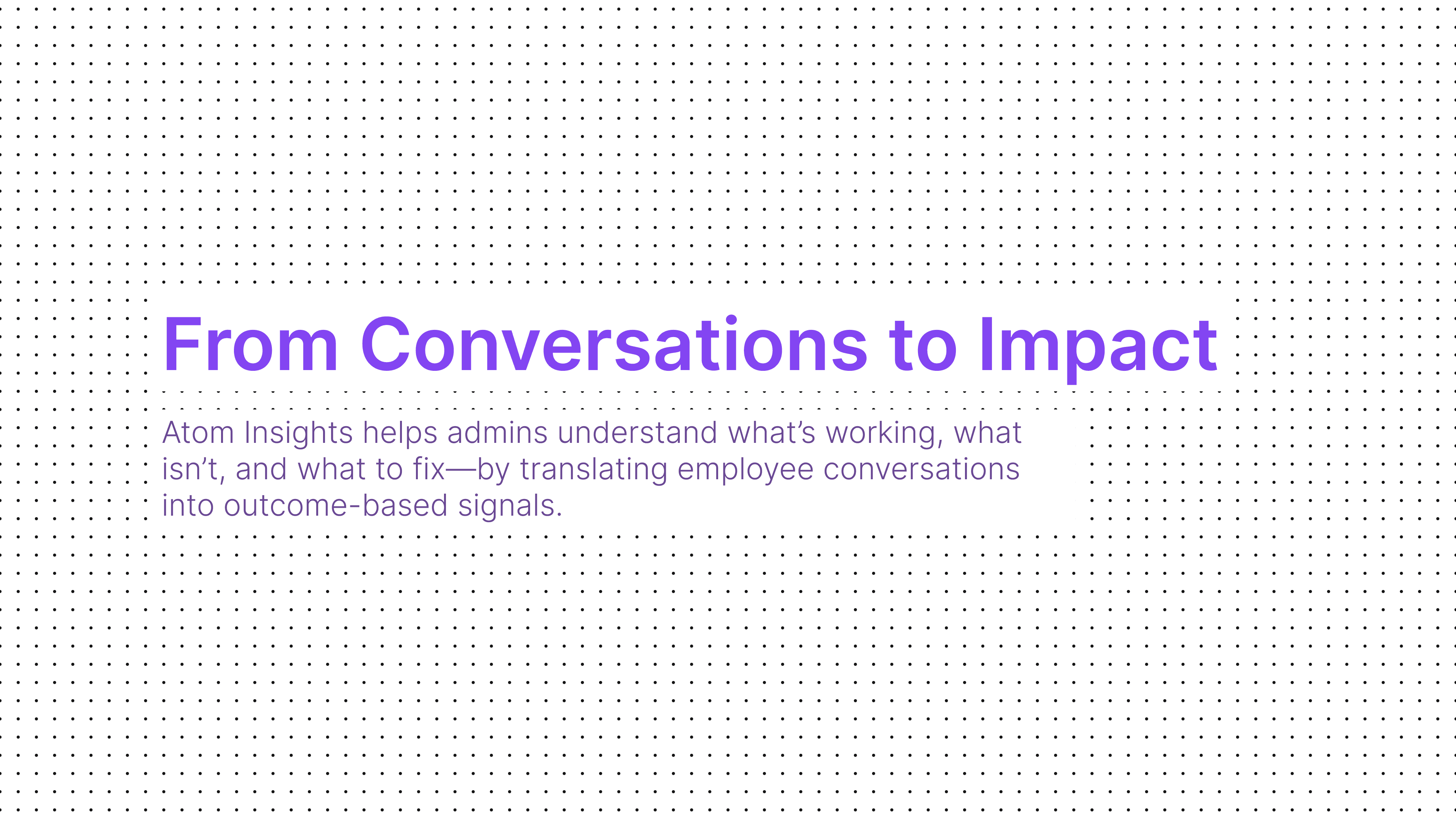 From Conversations to Impact

Atom Insights helps admins understand what’s working, what isn’t, and what to fix—by translating employee conversations into outcome-based signals.